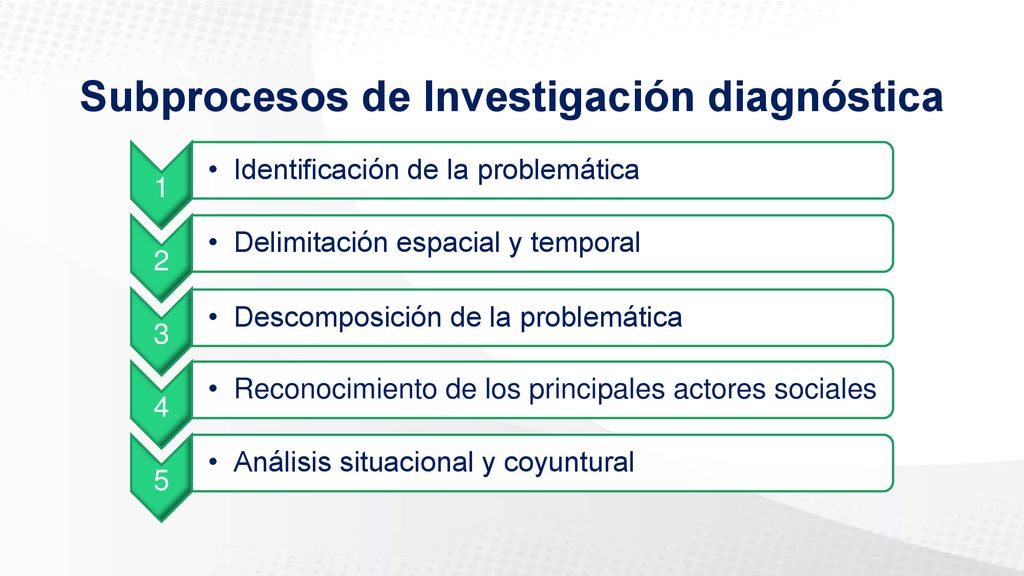 Subprocesos de Investigación diagnóstica

1
• Identificación de la problemática

2
• Delimitación espacial y temporal

3
• Descomposición de la problemática

4
• Reconocimiento de los principales actores sociales

5
• Análisis situacional y coyuntural